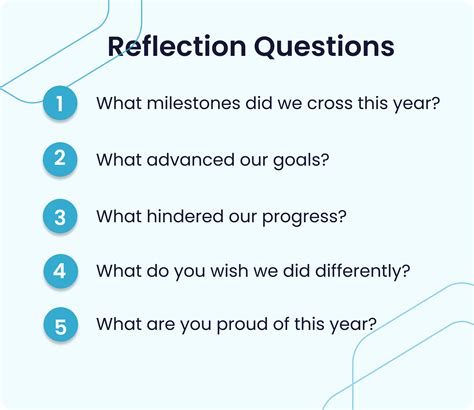 Reflection Questions

1 What milestones did we cross this year?

2 What advanced our goals?

3 What hindered our progress?

4 What do you wish we did differently?

5 What are you proud of this year?